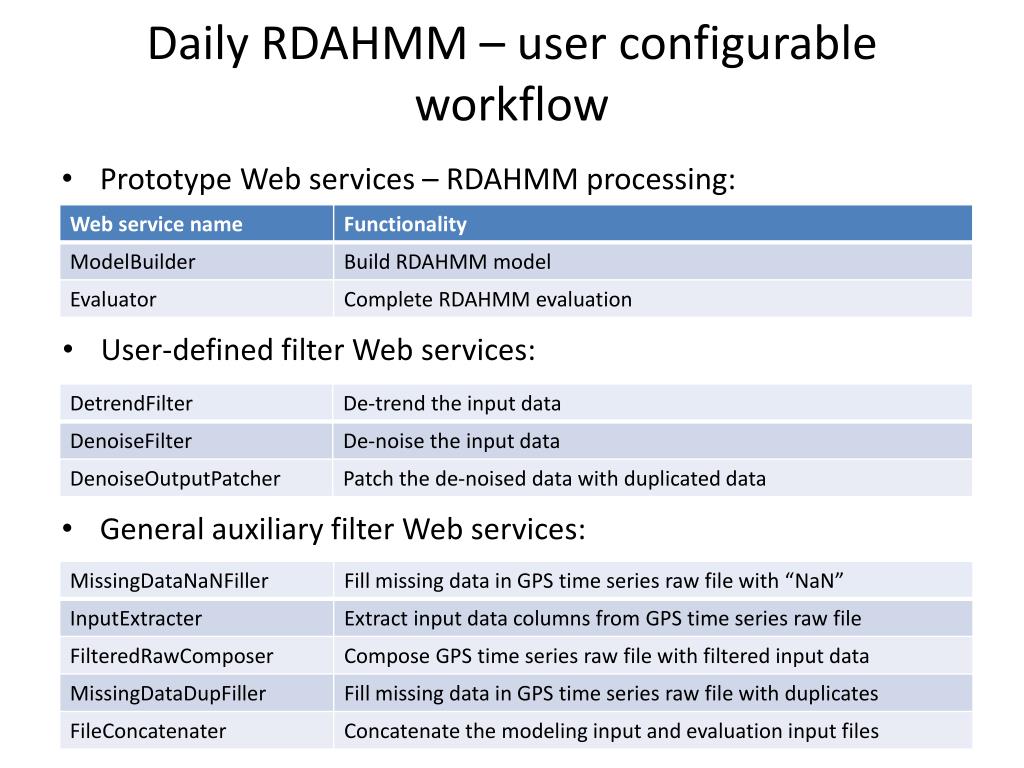 Daily RDAHMM – user configurable workflow

• Prototype Web services – RDAHMM processing:

| Web service name | Functionality |
|---|---|
| ModelBuilder | Build RDAHMM model |
| Evaluator | Complete RDAHMM evaluation |

• User-defined filter Web services:

| | |
|---|---|
| DetrendFilter | De-trend the input data |
| DenoiseFilter | De-noise the input data |
| DenoiseOutputPatcher | Patch the de-noised data with duplicated data |

• General auxiliary filter Web services:

| | |
|---|---|
| MissingDataNaNFiller | Fill missing data in GPS time series raw file with “NaN” |
| InputExtracter | Extract input data columns from GPS time series raw file |
| FilteredRawComposer | Compose GPS time series raw file with filtered input data |
| MissingDataDupFiller | Fill missing data in GPS time series raw file with duplicates |
| FileConcatenater | Concatenate the modeling input and evaluation input files |